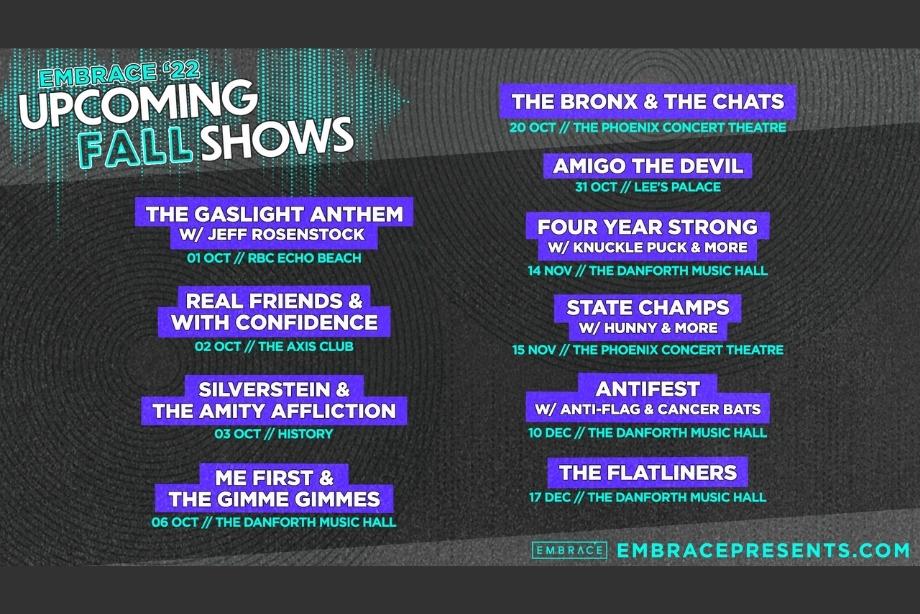 EMBRACE '22
UPCOMING
FALL SHOWS

THE GASLIGHT ANTHEM
W/ JEFF ROSENSTOCK
01 OCT // RBC ECHO BEACH

REAL FRIENDS &
WITH CONFIDENCE
02 OCT // THE AXIS CLUB

SILVERSTEIN &
THE AMITY AFFLICTION
03 OCT // HISTORY

ME FIRST &
THE GIMME GIMMES
06 OCT // THE DANFORTH MUSIC HALL

THE BRONX & THE CHATS
20 OCT // THE PHOENIX CONCERT THEATRE

AMIGO THE DEVIL
31 OCT // LEE'S PALACE

FOUR YEAR STRONG
W/ KNUCKLE PUCK & MORE
14 NOV // THE DANFORTH MUSIC HALL

STATE CHAMPS
W/ HUNNY & MORE
15 NOV // THE PHOENIX CONCERT THEATRE

ANTIFEST
W/ ANTI-FLAG & CANCER BATS
10 DEC // THE DANFORTH MUSIC HALL

THE FLATLINERS
17 DEC // THE DANFORTH MUSIC HALL

EMBRACE EMBRACEPRESENTS.COM